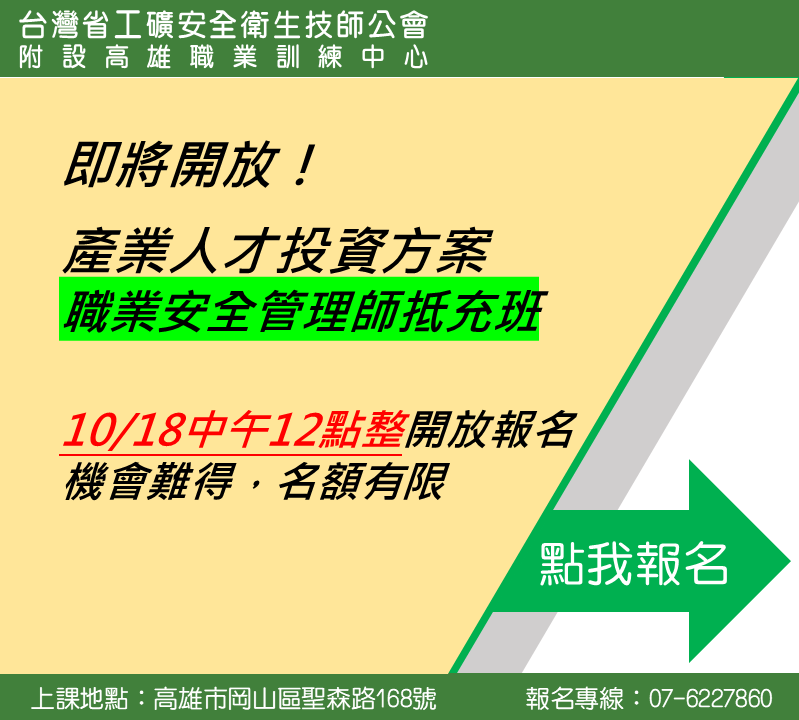 台灣省工礦安全衛生技師公會
附設高雄職業訓練中心

即將開放！

產業人才投資方案
職業安全管理師抵充班

10/18中午12點整開放報名
機會難得，名額有限

點我報名

上課地點：高雄市岡山區聖森路168號　報名專線：07-6227860